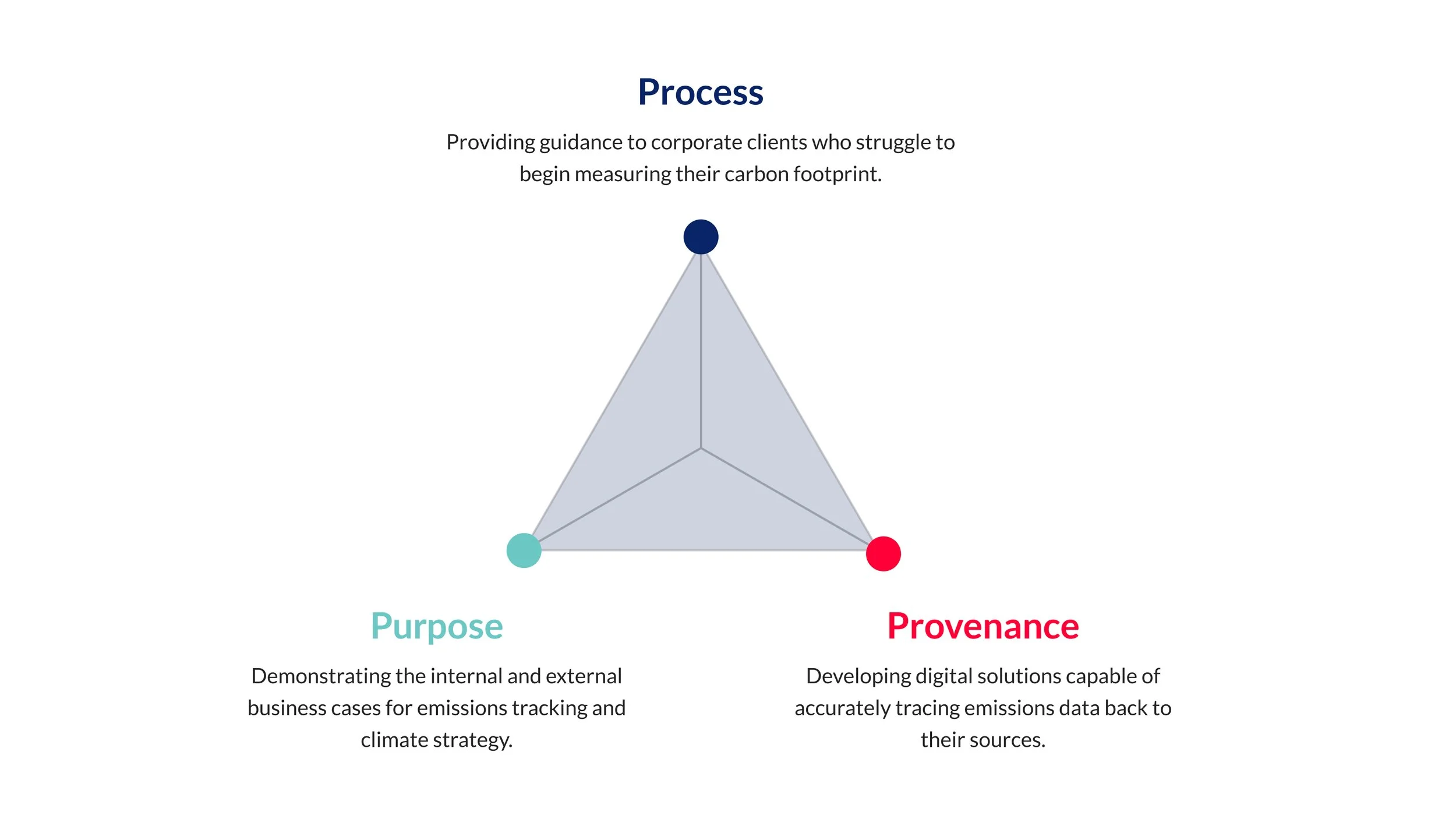 Process

Providing guidance to corporate clients who struggle to begin measuring their carbon footprint.

Purpose

Demonstrating the internal and external business cases for emissions tracking and climate strategy.

Provenance

Developing digital solutions capable of accurately tracing emissions data back to their sources.